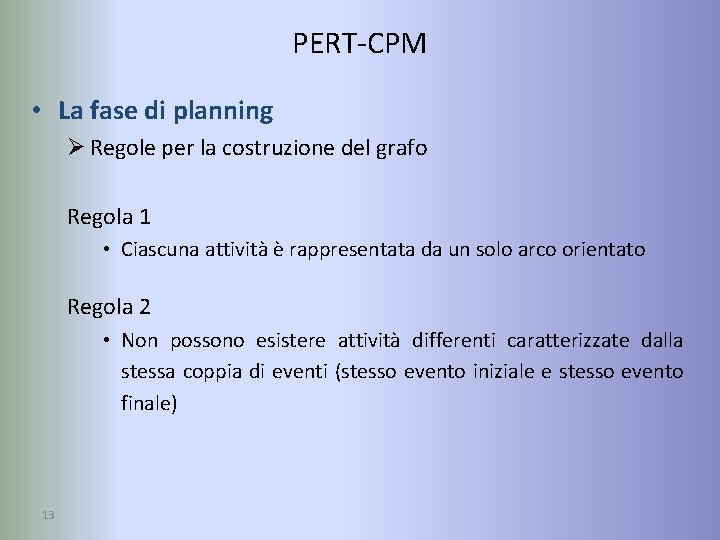 PERT-CPM

• La fase di planning
➢ Regole per la costruzione del grafo

Regola 1
• Ciascuna attività è rappresentata da un solo arco orientato

Regola 2
• Non possono esistere attività differenti caratterizzate dalla stessa coppia di eventi (stesso evento iniziale e stesso evento finale)

13